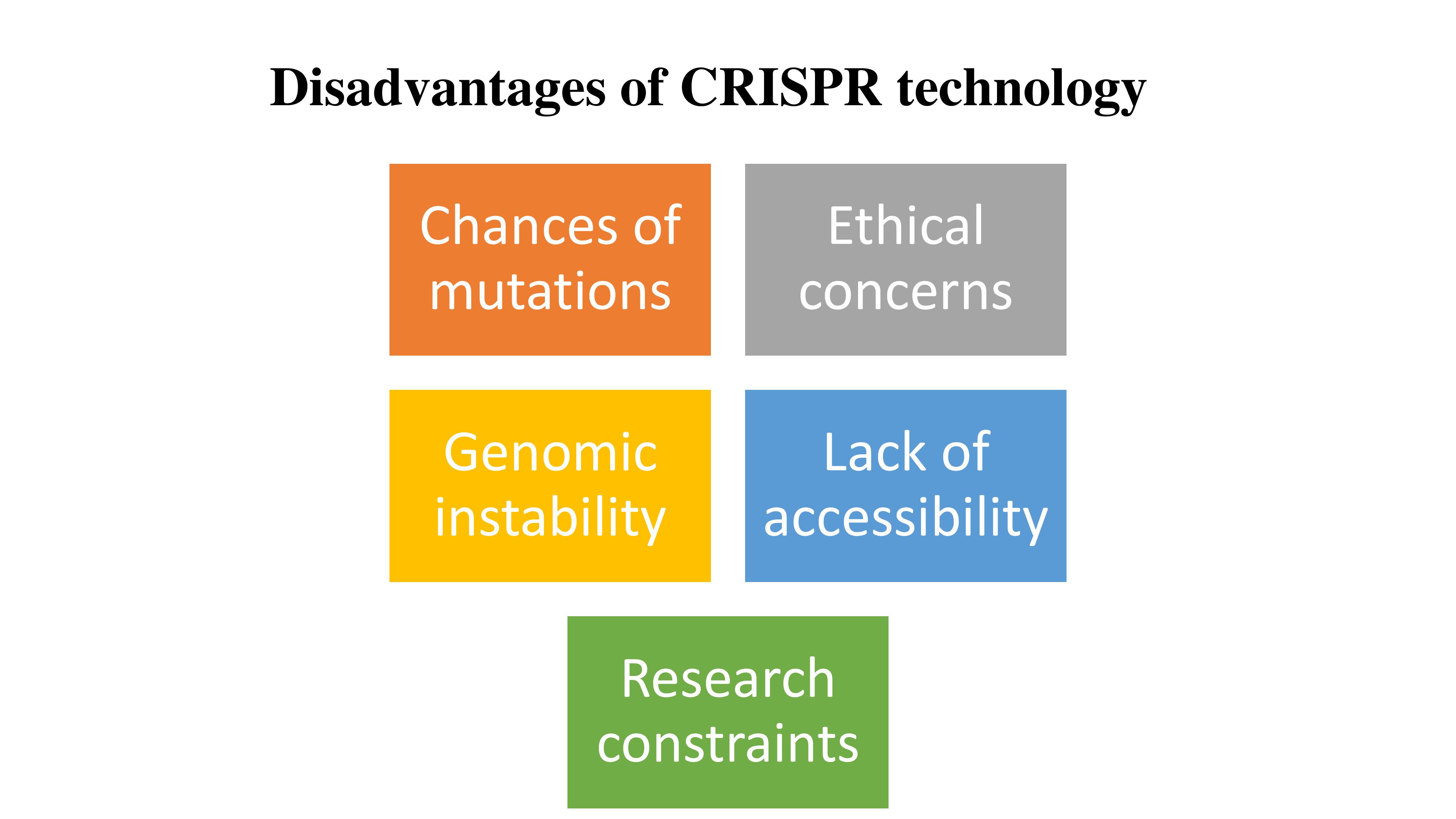 Disadvantages of CRISPR technology

Chances of mutations

Ethical concerns

Genomic instability

Lack of accessibility

Research constraints